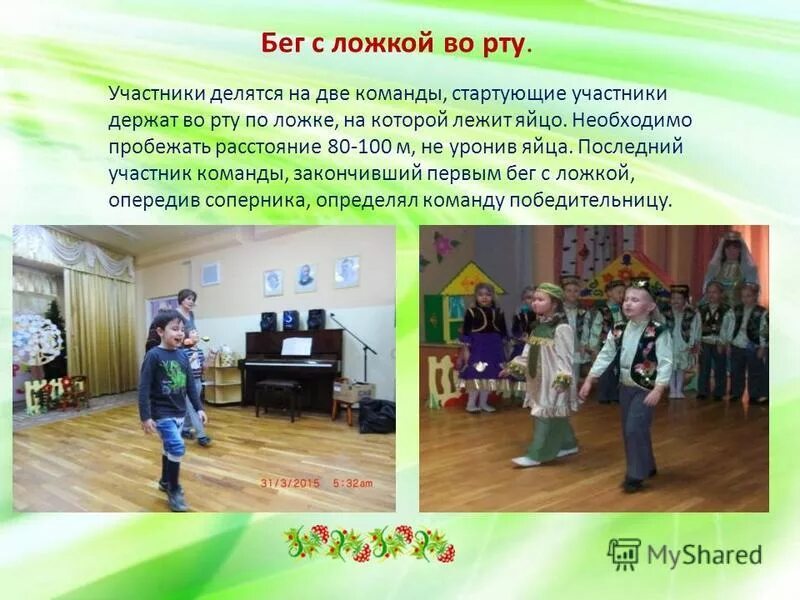 Бег с ложкой во рту.

Участники делятся на две команды, стартующие участники держат во рту по ложке, на которой лежит яйцо. Необходимо пробежать расстояние 80-100 м, не уронив яйца. Последний участник команды, закончивший первым бег с ложкой, опередив соперника, определял команду победительницу.

31/3/2015 5:32am

MyShared